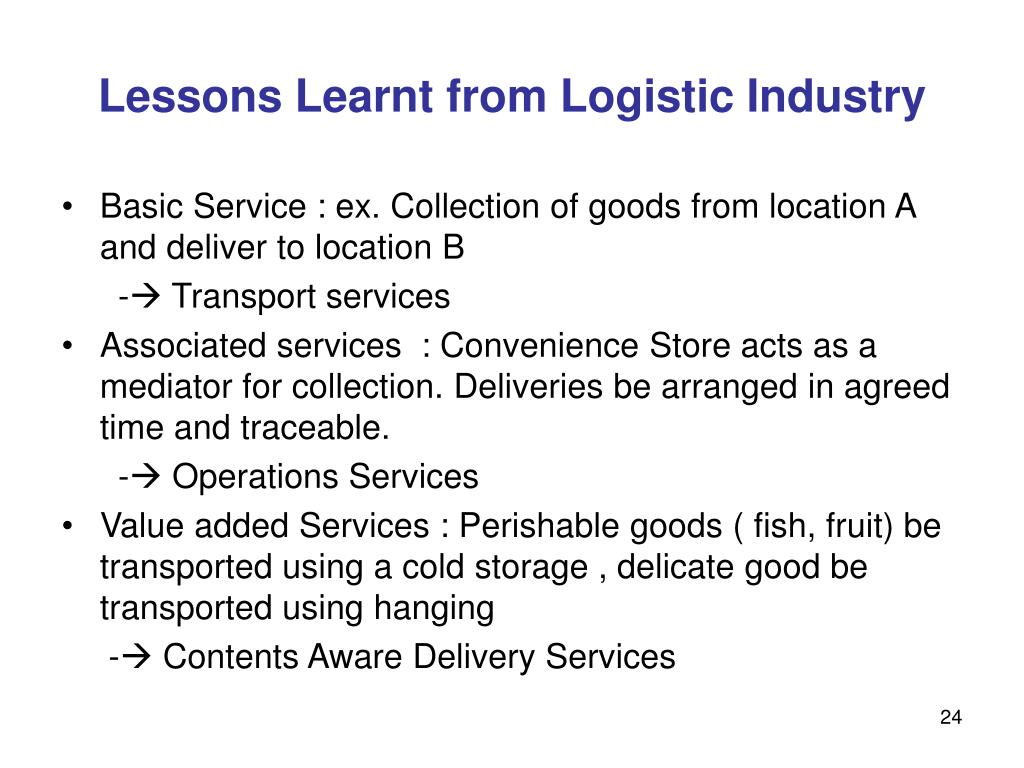 Lessons Learnt from Logistic Industry

• Basic Service : ex. Collection of goods from location A and deliver to location B

-→ Transport services

• Associated services : Convenience Store acts as a mediator for collection. Deliveries be arranged in agreed time and traceable.

-→ Operations Services

• Value added Services : Perishable goods ( fish, fruit) be transported using a cold storage , delicate good be transported using hanging

-→ Contents Aware Delivery Services

24